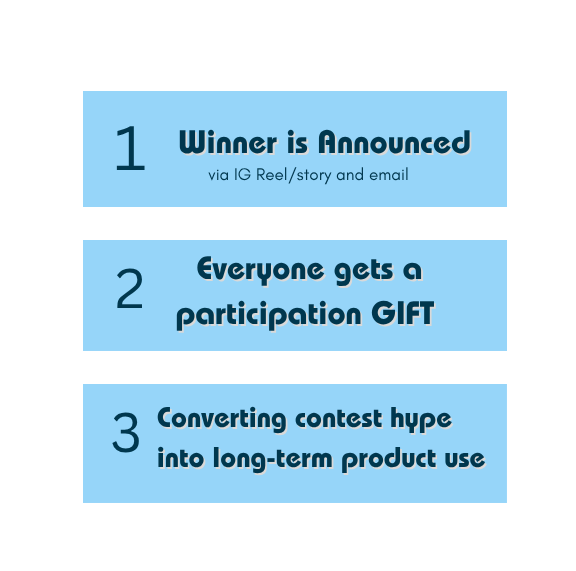 1

Winner is Announced
via IG Reel/story and email

2

Everyone gets a participation GIFT

3

Converting contest hype into long-term product use